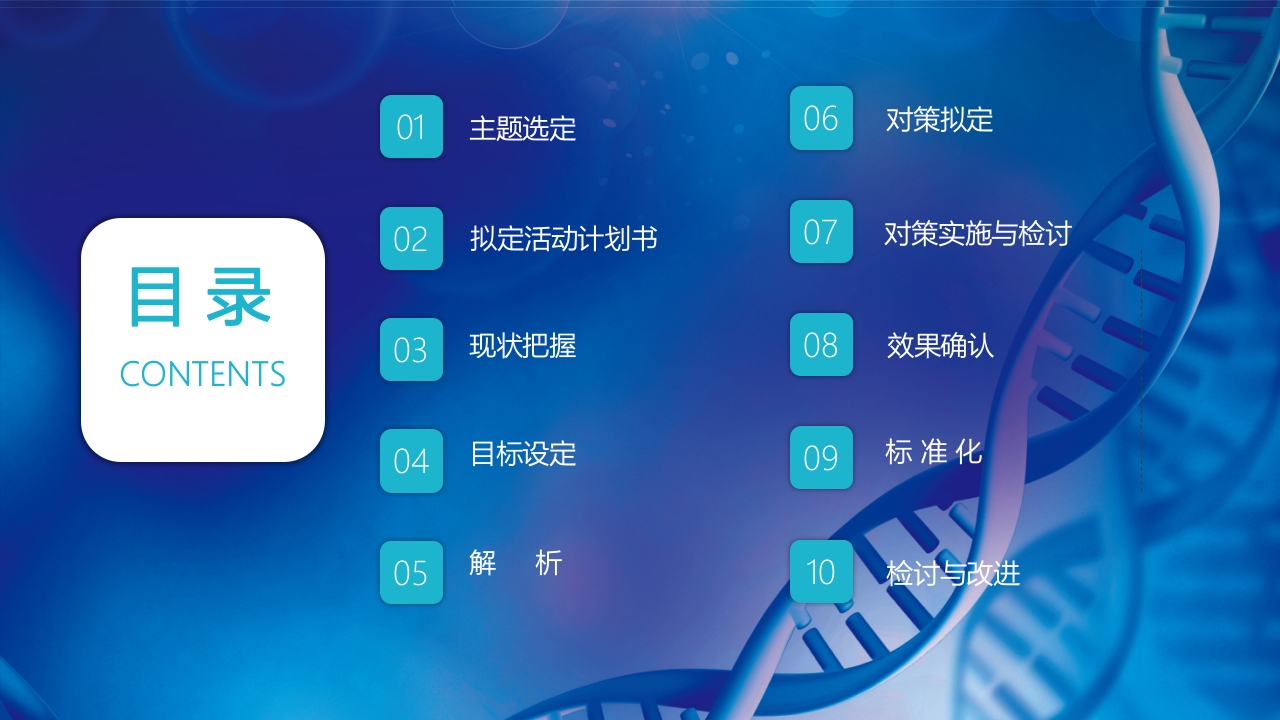 目录
CONTENTS

01 主题选定

02 拟定活动计划书

03 现状把握

04 目标设定

05 解 析

06 对策拟定

07 对策实施与检讨

08 效果确认

09 标 准 化

10 检讨与改进